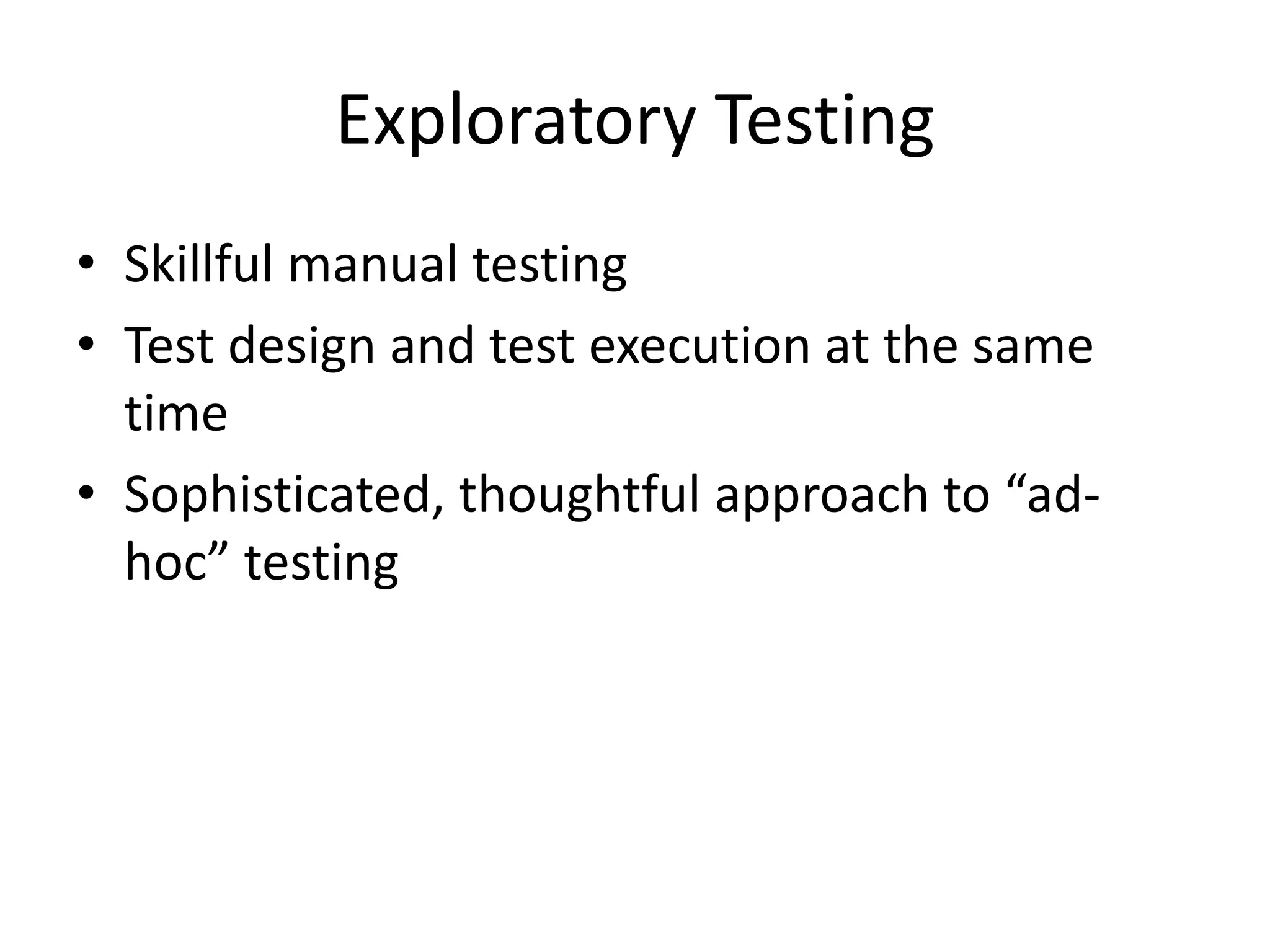 Exploratory Testing

• Skillful manual testing
• Test design and test execution at the same time
• Sophisticated, thoughtful approach to “ad-hoc” testing